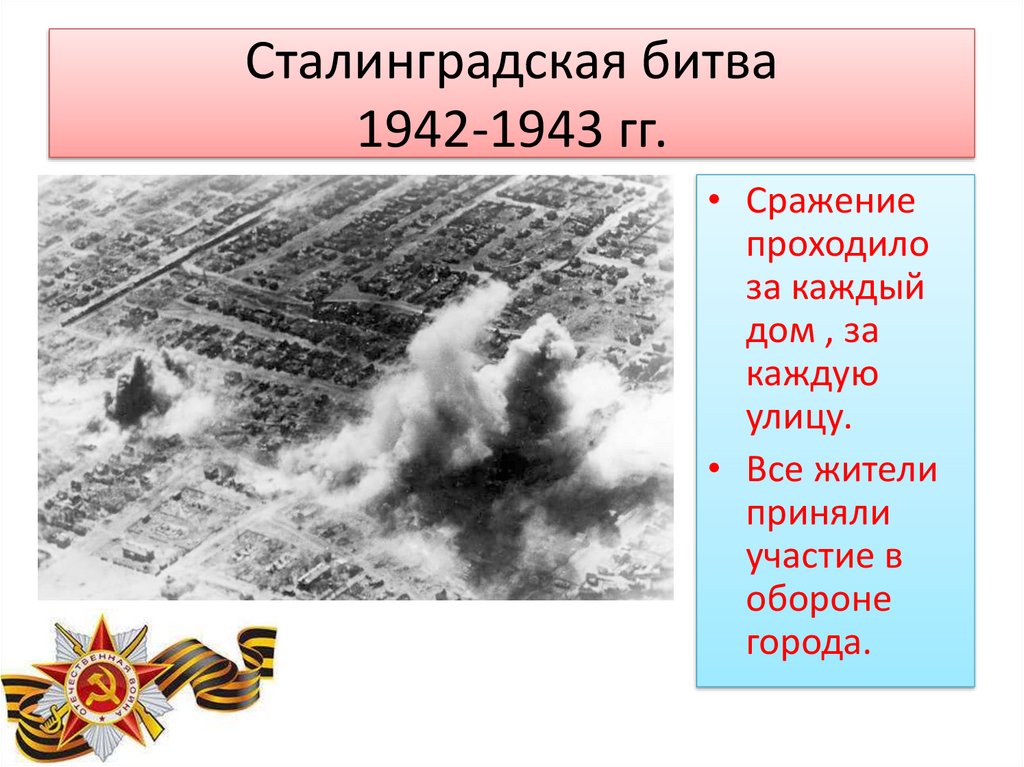 Сталинградская битва
1942-1943 гг.

• Сражение проходило за каждый дом , за каждую улицу.
• Все жители приняли участие в обороне города.

ОТЕЧЕСТВЕННАЯ ВОЙНА